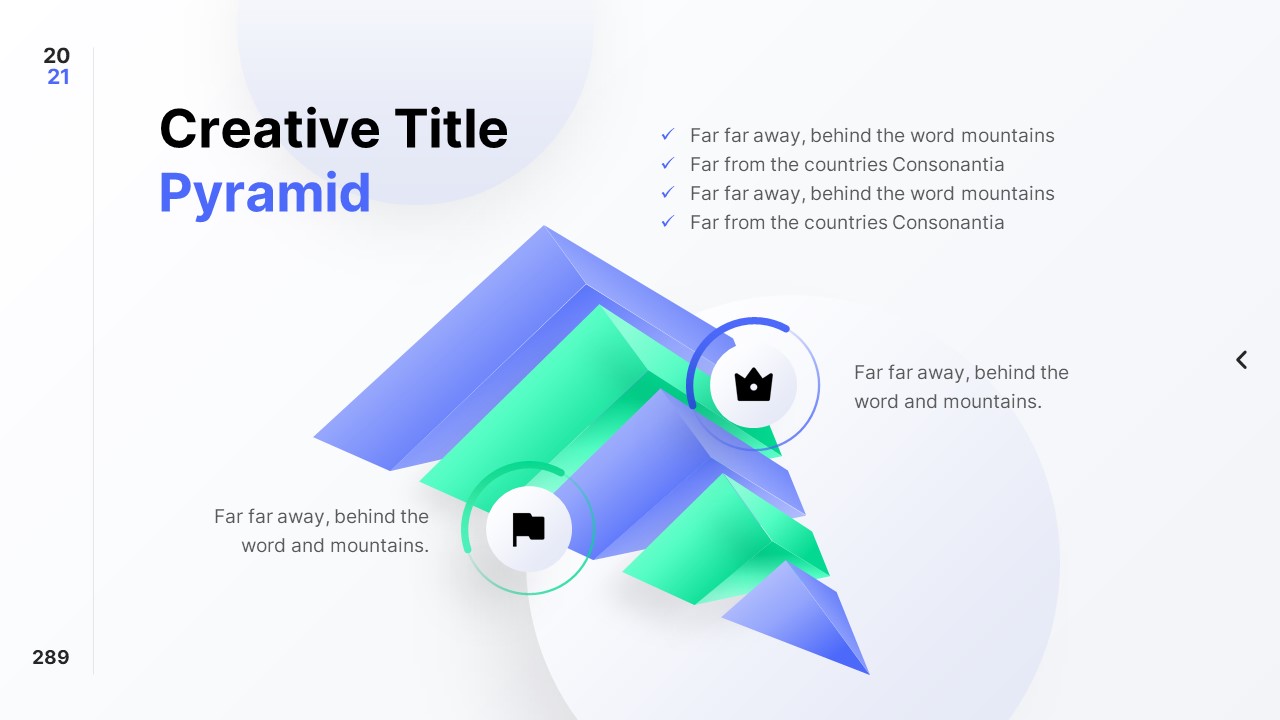 20
21

Creative Title
Pyramid

✓ Far far away, behind the word mountains
✓ Far from the countries Consonantia
✓ Far far away, behind the word mountains
✓ Far from the countries Consonantia

Far far away, behind the word and mountains.

Far far away, behind the word and mountains.

289